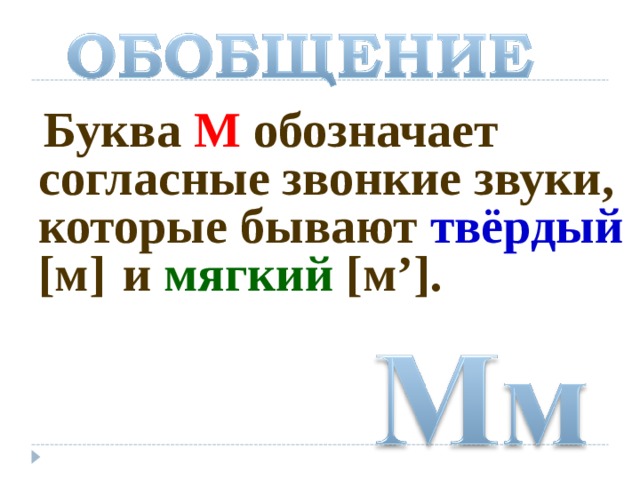 ОБОБЩЕНИЕ

Буква М обозначает согласные звонкие звуки, которые бывают твёрдый [м] и мягкий [м’].

Мм